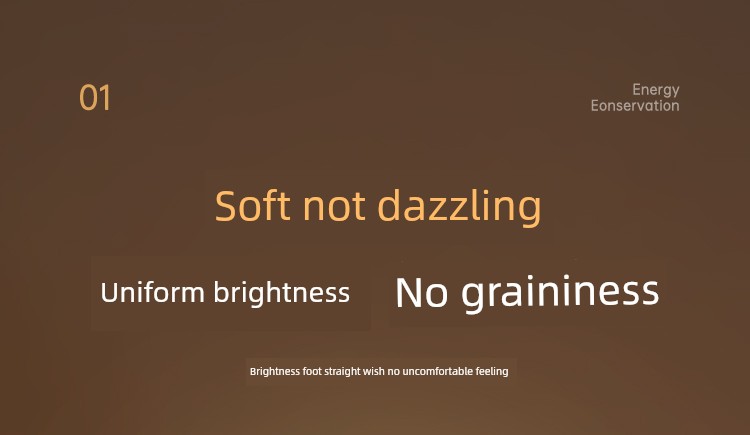 01

Energy
Eonservation

Soft not dazzling

Uniform brightness

No graininess

Brightness foot straight wish no uncomfortable feeling